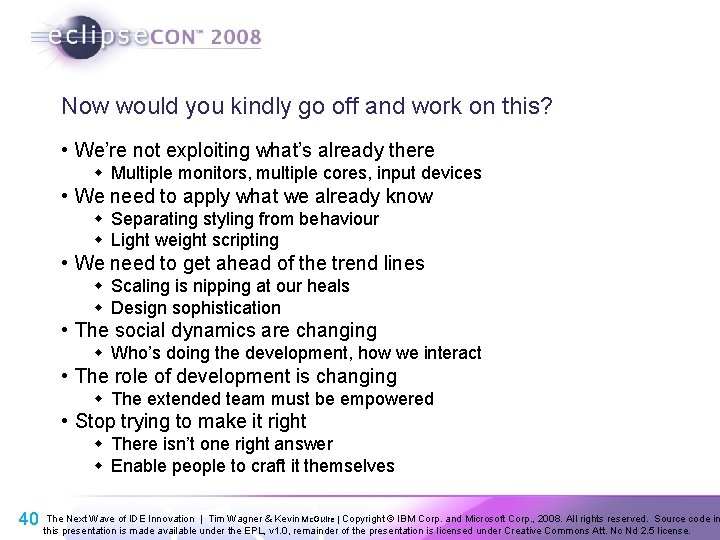 eclipseCON™ 2008

Now would you kindly go off and work on this?

• We're not exploiting what's already there
 ◆ Multiple monitors, multiple cores, input devices
• We need to apply what we already know
 ◆ Separating styling from behaviour
 ◆ Light weight scripting
• We need to get ahead of the trend lines
 ◆ Scaling is nipping at our heals
 ◆ Design sophistication
• The social dynamics are changing
 ◆ Who's doing the development, how we interact
• The role of development is changing
 ◆ The extended team must be empowered
• Stop trying to make it right
 ◆ There isn't one right answer
 ◆ Enable people to craft it themselves

40 The Next Wave of IDE Innovation | Tim Wagner & Kevin McGuire | Copyright © IBM Corp. and Microsoft Corp., 2008. All rights reserved. Source code in this presentation is made available under the EPL, v1.0, remainder of the presentation is licensed under Creative Commons Att. Nc Nd 2.5 license.